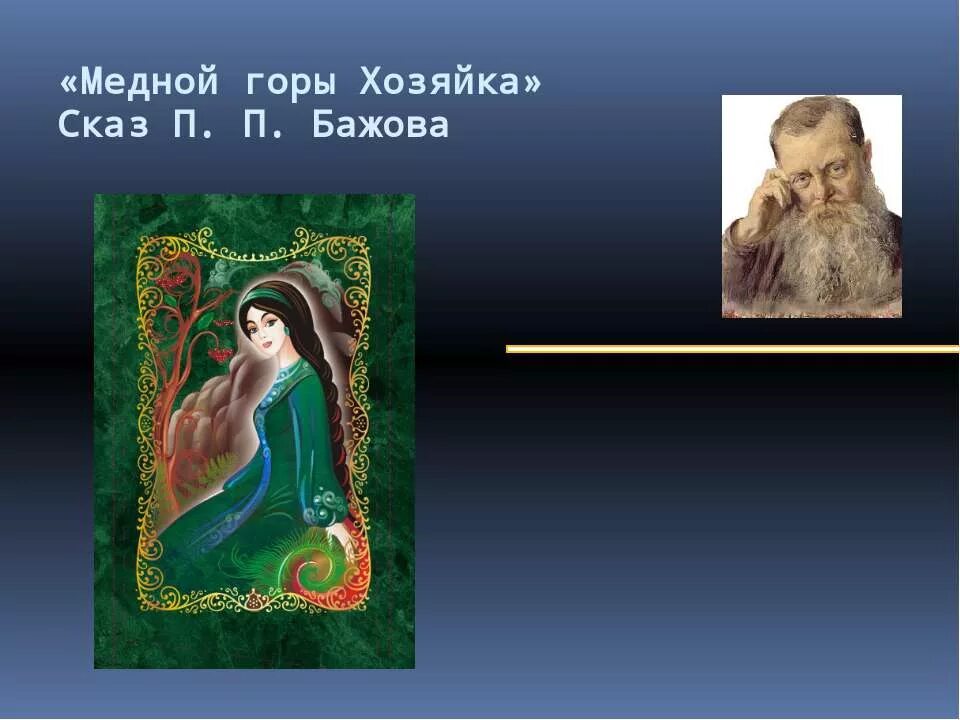 «Медной горы Хозяйка»
Сказ П. П. Бажова